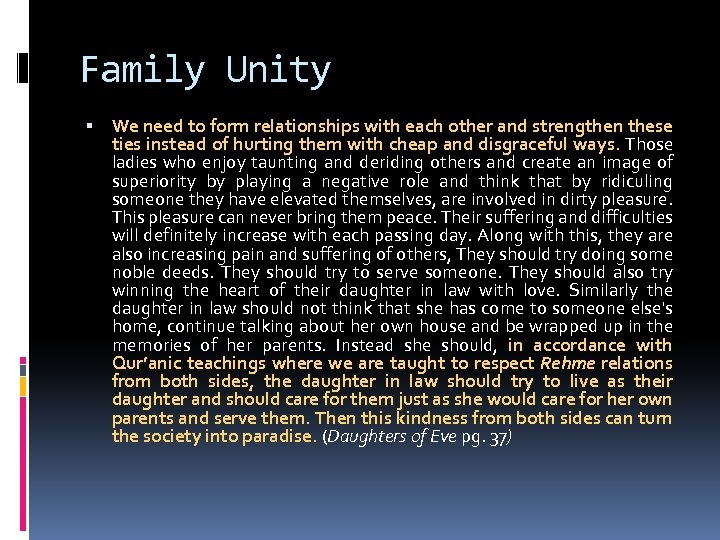 Family Unity

We need to form relationships with each other and strengthen these ties instead of hurting them with cheap and disgraceful ways. Those ladies who enjoy taunting and deriding others and create an image of superiority by playing a negative role and think that by ridiculing someone they have elevated themselves, are involved in dirty pleasure. This pleasure can never bring them peace. Their suffering and difficulties will definitely increase with each passing day. Along with this, they are also increasing pain and suffering of others, They should try doing some noble deeds. They should try to serve someone. They should also try winning the heart of their daughter in law with love. Similarly the daughter in law should not think that she has come to someone else's home, continue talking about her own house and be wrapped up in the memories of her parents. Instead she should, in accordance with Qur'anic teachings where we are taught to respect Rehme relations from both sides, the daughter in law should try to live as their daughter and should care for them just as she would care for her own parents and serve them. Then this kindness from both sides can turn the society into paradise. (Daughters of Eve pg. 37)